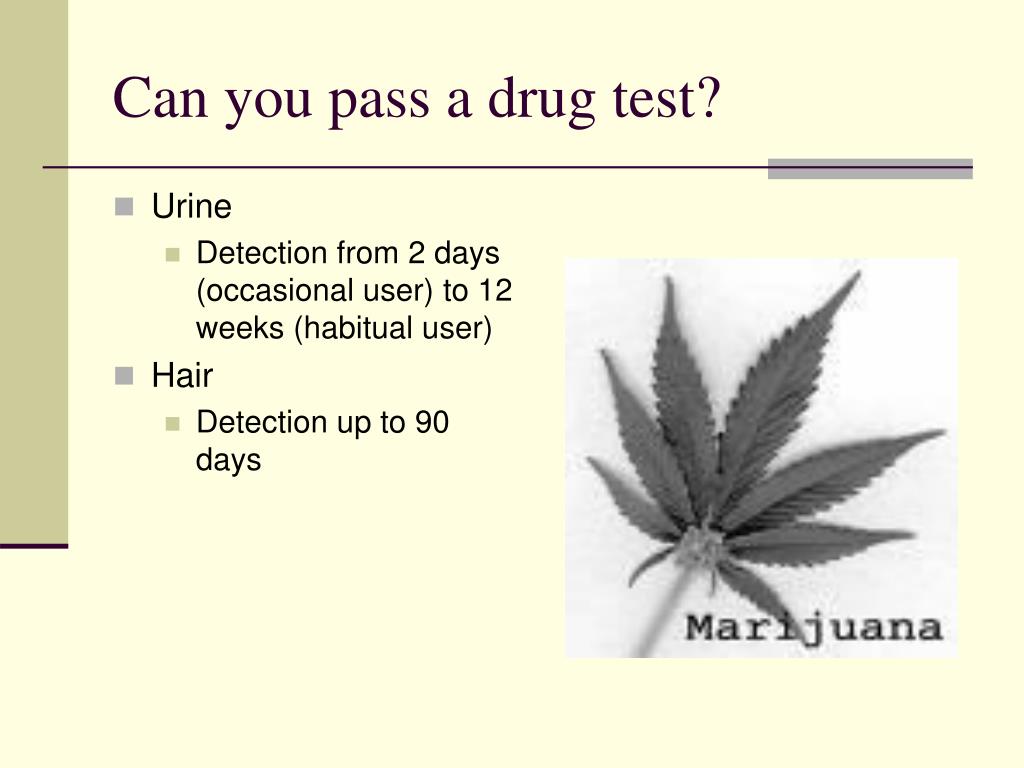 Can you pass a drug test?

Urine
Detection from 2 days (occasional user) to 12 weeks (habitual user)
Hair
Detection up to 90 days

Marijuana